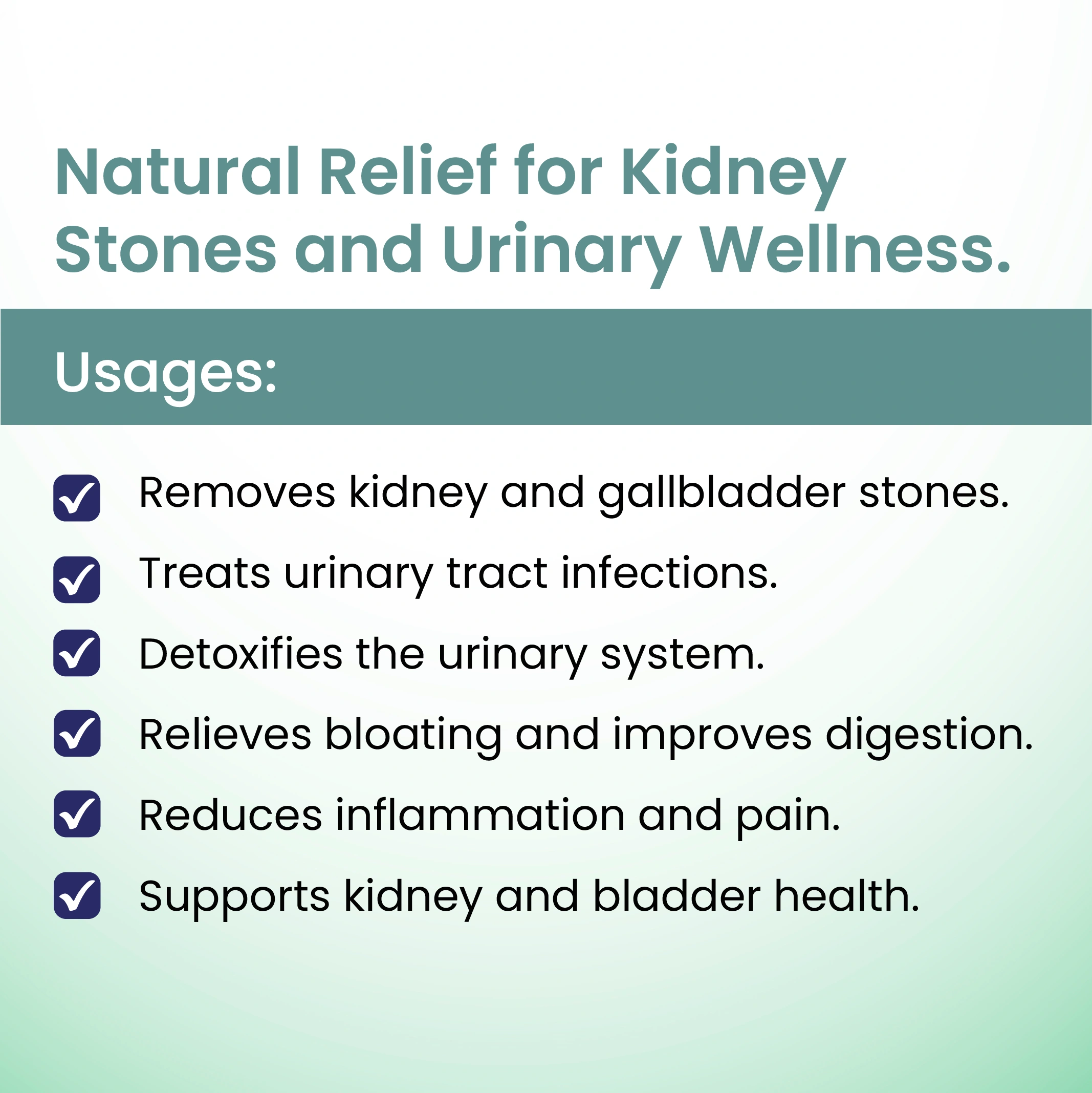 Natural Relief for Kidney Stones and Urinary Wellness.

Usages:

Removes kidney and gallbladder stones.

Treats urinary tract infections.

Detoxifies the urinary system.

Relieves bloating and improves digestion.

Reduces inflammation and pain.

Supports kidney and bladder health.